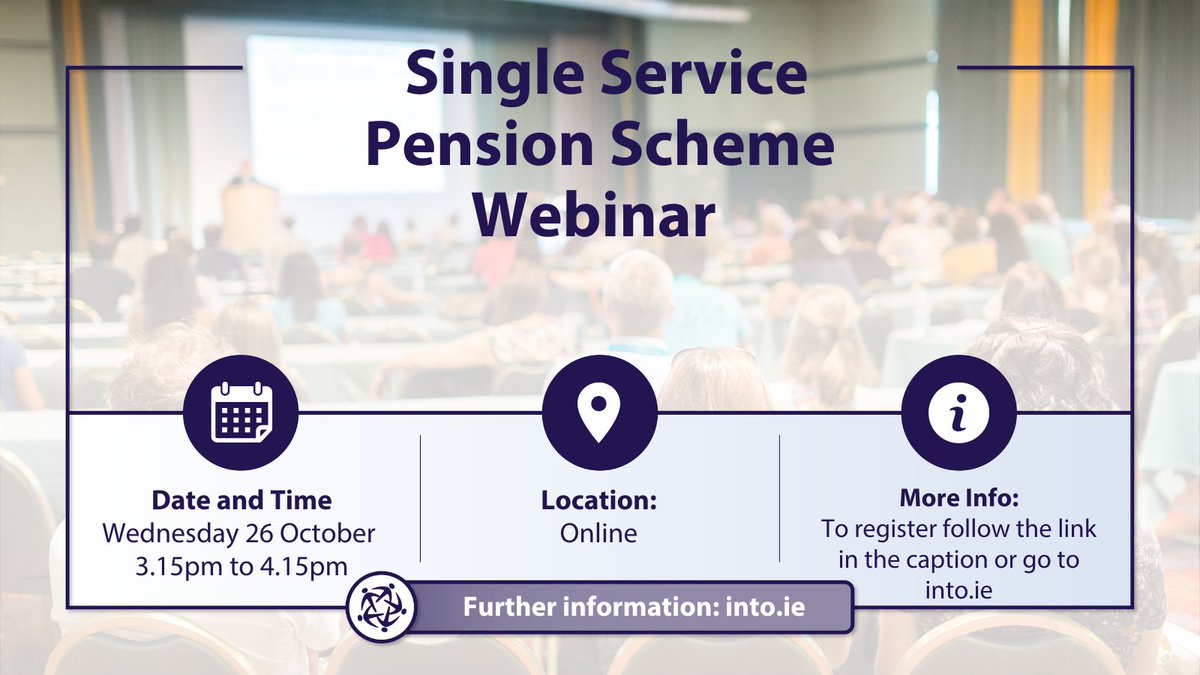 Single Service Pension Scheme Webinar

Date and Time
Wednesday 26 October
3.15pm to 4.15pm

Location:
Online

More Info:
To register follow the link in the caption or go to into.ie

Further information: into.ie